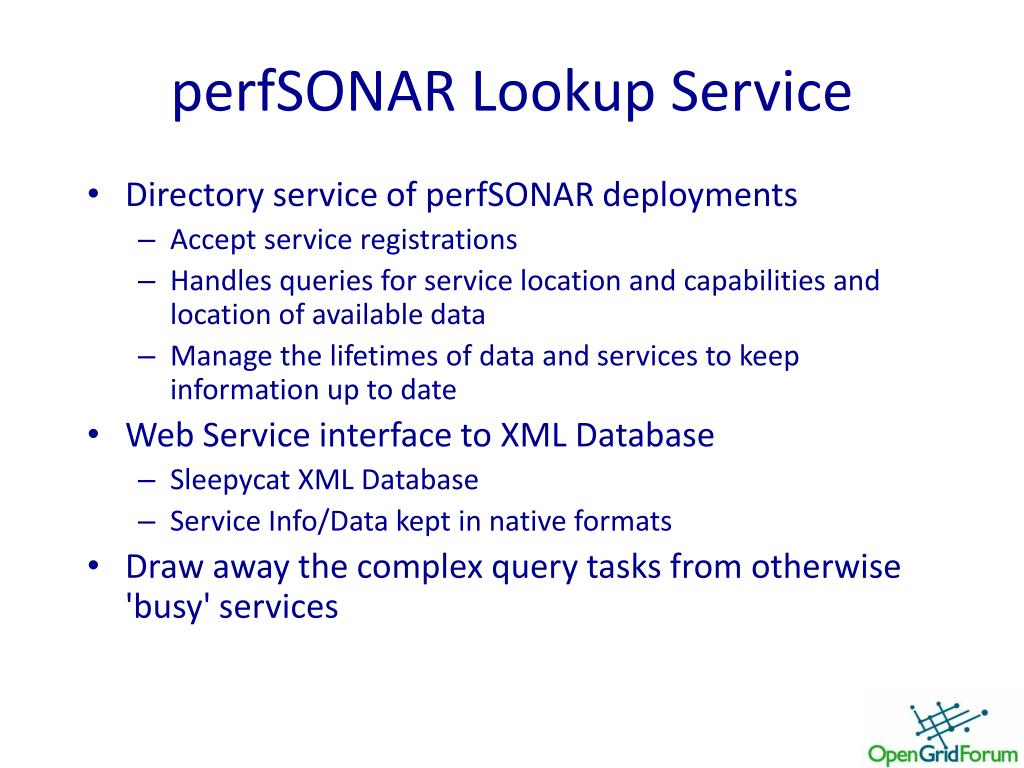 perfSONAR Lookup Service

• Directory service of perfSONAR deployments
– Accept service registrations
– Handles queries for service location and capabilities and location of available data
– Manage the lifetimes of data and services to keep information up to date
• Web Service interface to XML Database
– Sleepycat XML Database
– Service Info/Data kept in native formats
• Draw away the complex query tasks from otherwise 'busy' services

OpenGridForum